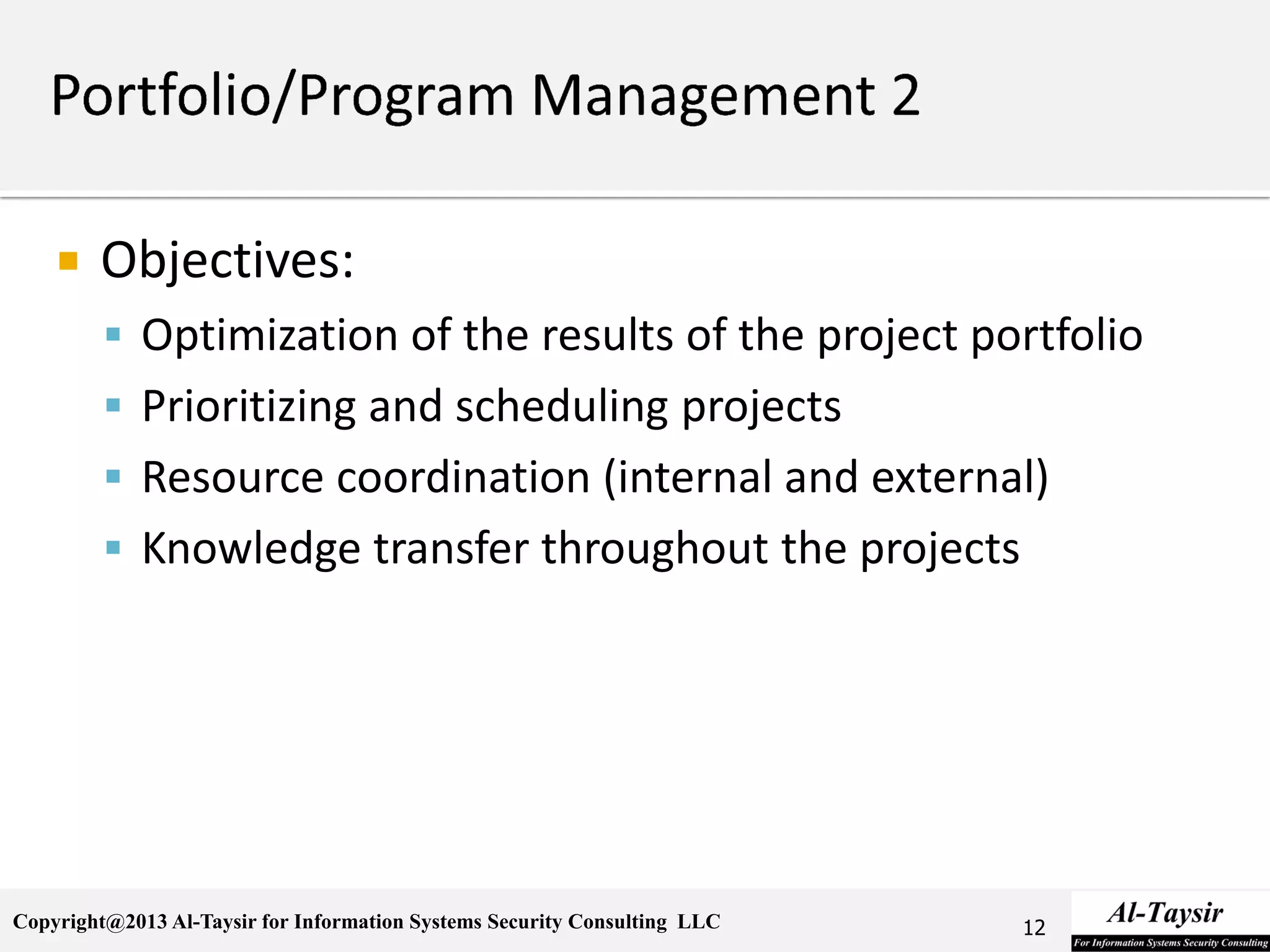 Portfolio/Program Management 2

Objectives:

Optimization of the results of the project portfolio

Prioritizing and scheduling projects

Resource coordination (internal and external)

Knowledge transfer throughout the projects

Copyright@2013 Al-Taysir for Information Systems Security Consulting LLC

12

Al-Taysir

For Information Systems Security Consulting